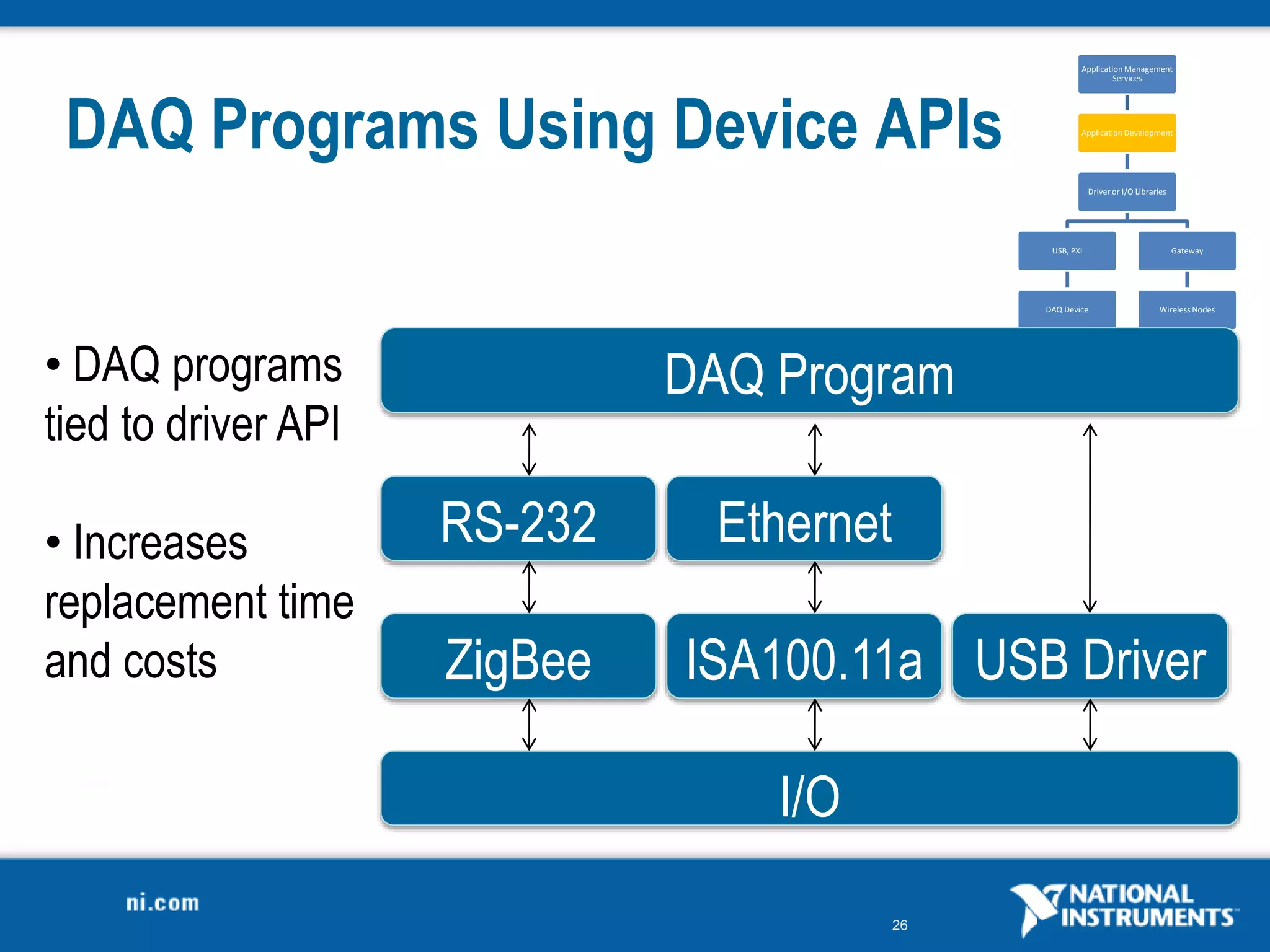 DAQ Programs Using Device APIs

Application Management Services

Application Development

Driver or I/O Libraries

USB, PXI

Gateway

DAQ Device

Wireless Nodes

• DAQ programs tied to driver API

• Increases replacement time and costs

DAQ Program

RS-232

Ethernet

ZigBee

ISA100.11a

USB Driver

I/O

ni.com

26

NATIONAL INSTRUMENTS™